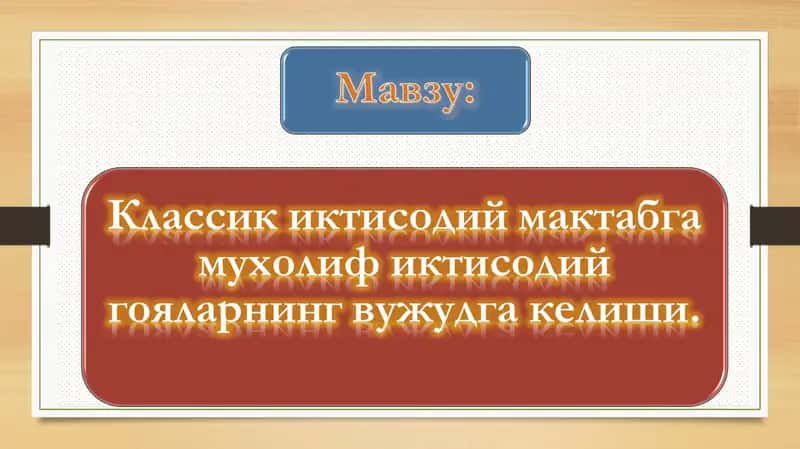 Мавзу:

Классик иктисодий мактабга мухолиф иктисодий гояларнинг вужудга келиши.